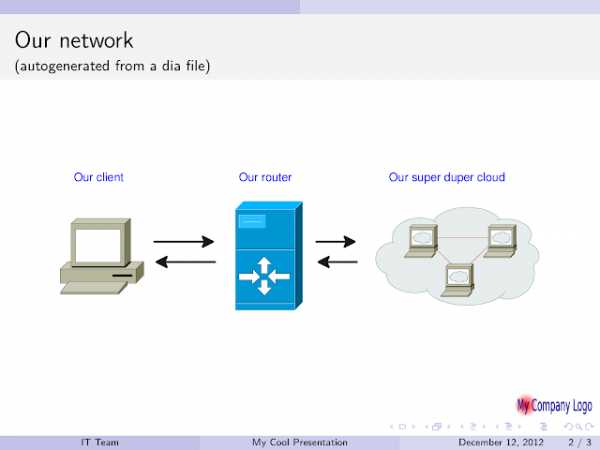 Our network
(autogenerated from a dia file)

Our client

Our router

Our super duper cloud

My Company Logo

IT Team

My Cool Presentation

December 12, 2012

2 / 3